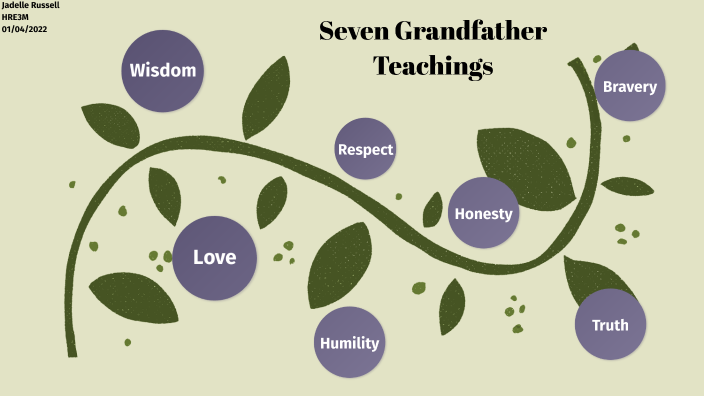 Jadelle Russell
HRE3M
01/04/2022

Seven Grandfather Teachings

Wisdom

Bravery

Respect

Honesty

Love

Humility

Truth